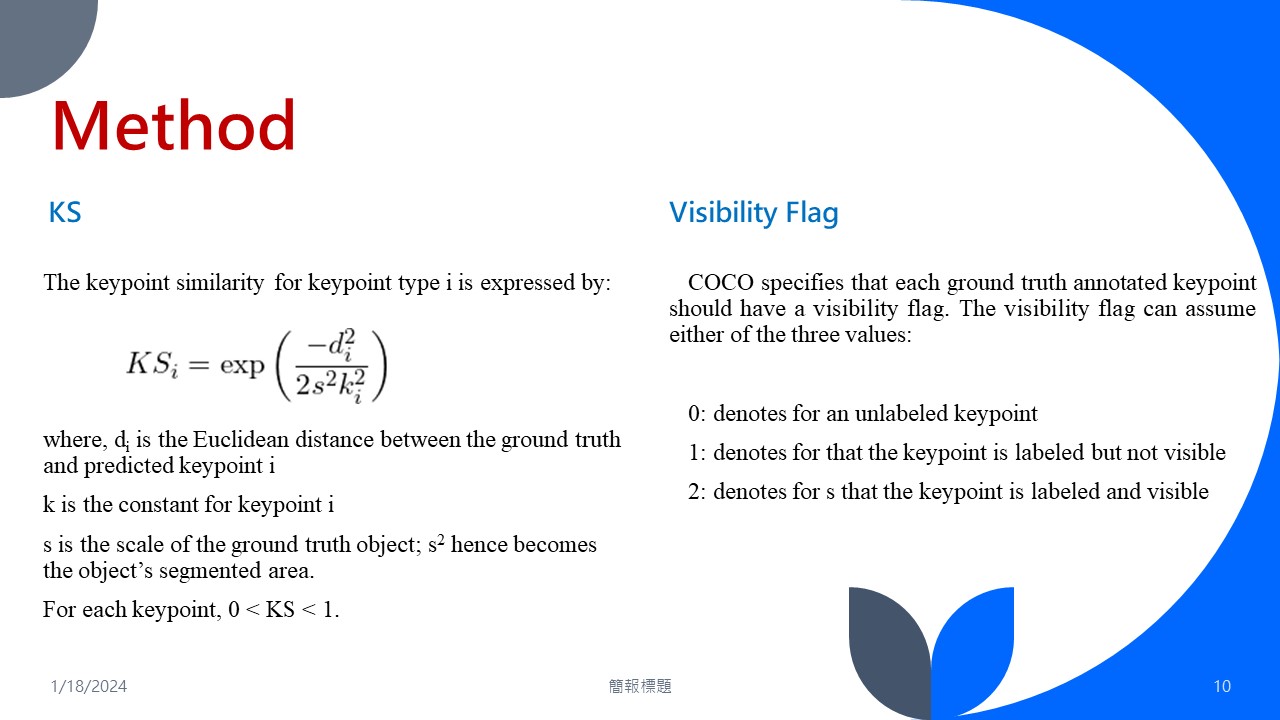 Method

KS

The keypoint similarity for keypoint type i is expressed by:

$KS_i = \exp\left(\frac{-d_i^2}{2s^2k_i^2}\right)$

where, $d_i$ is the Euclidean distance between the ground truth and predicted keypoint i

k is the constant for keypoint i

s is the scale of the ground truth object; $s^2$ hence becomes the object's segmented area.

For each keypoint, 0 < KS < 1.

Visibility Flag

COCO specifies that each ground truth annotated keypoint should have a visibility flag. The visibility flag can assume either of the three values:

0: denotes for an unlabeled keypoint

1: denotes for that the keypoint is labeled but not visible

2: denotes for s that the keypoint is labeled and visible

1/18/2024

簡報標題

10